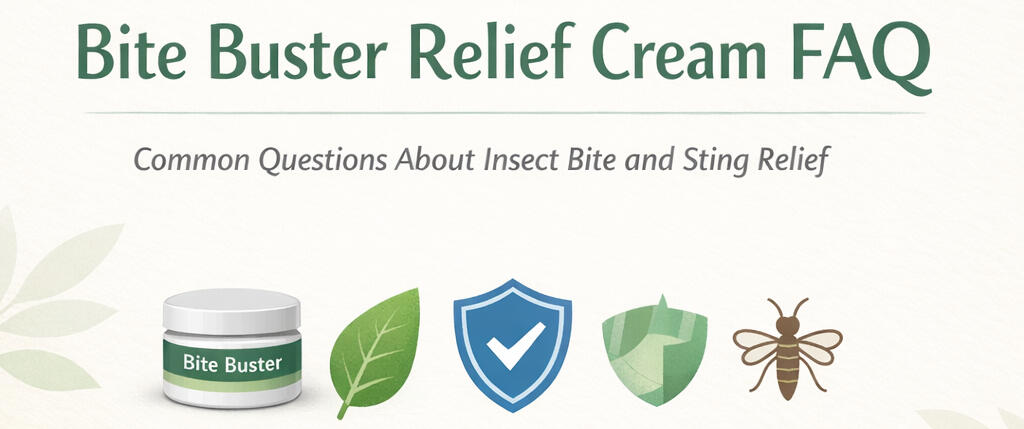 Bite Buster Relief Cream FAQ

Common Questions About Insect Bite and Sting Relief

Bite Buster